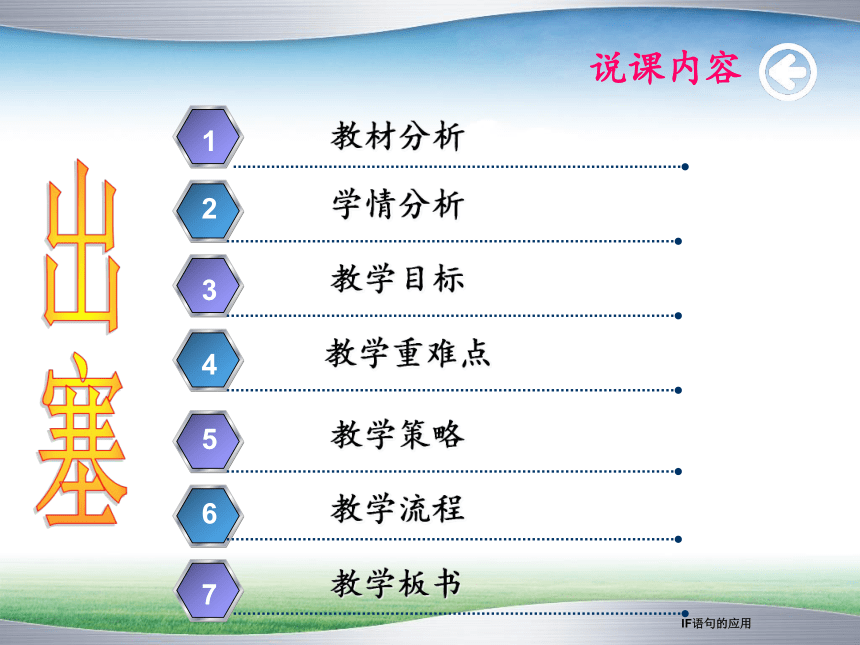 说课内容

出塞

1 教材分析

2 学情分析

3 教学目标

4 教学重难点

5 教学策略

6 教学流程

7 教学板书

IF语句的应用